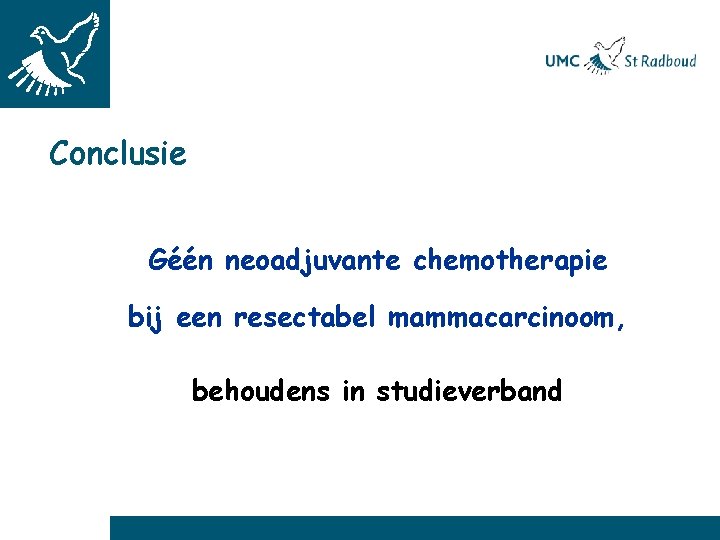 UMC St Radboud

Conclusie

Géén neoadjuvante chemotherapie bij een resectabel mammacarcinoom,

behoudens in studieverband